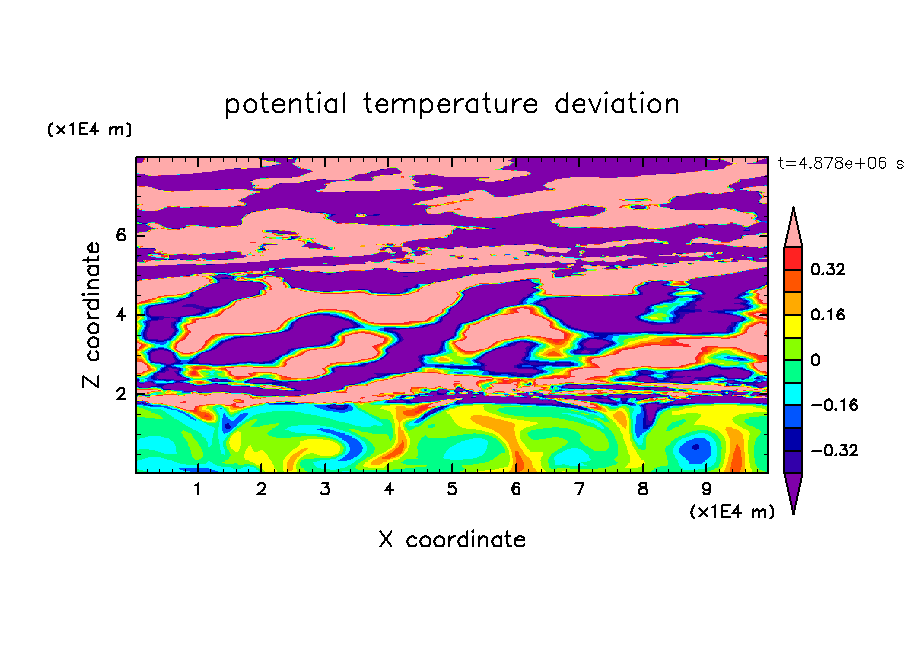 potential temperature deviation

(x1E4 m)

t=4.878e+06 s

Z coordinate

6
4
2

1 2 3 4 5 6 7 8 9

(x1E4 m)

X coordinate

0.32
0.16
0
−0.16
−0.32